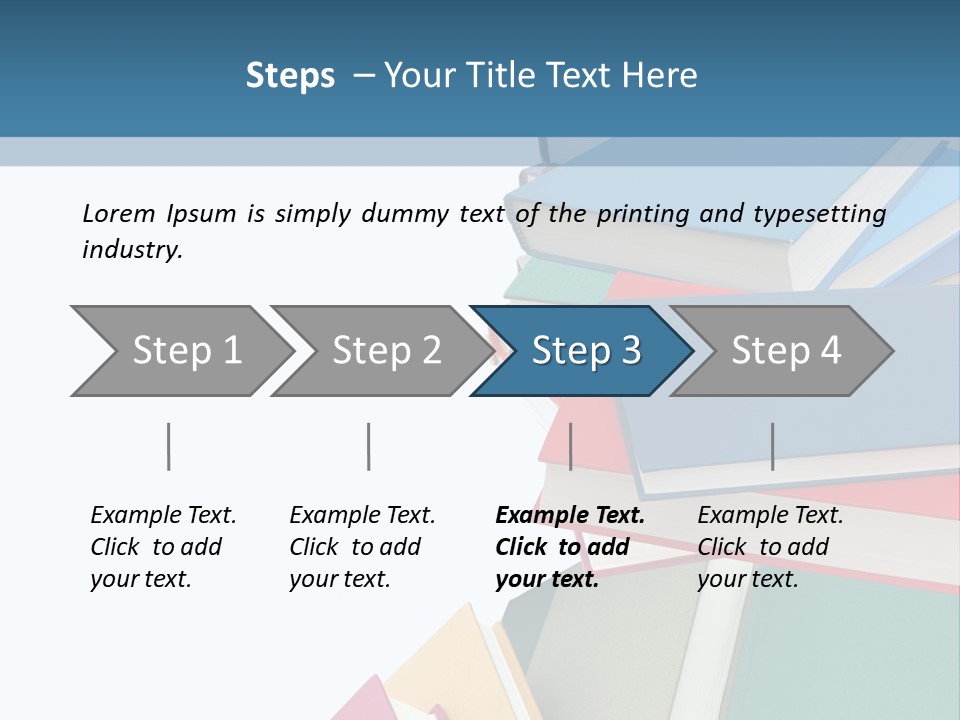 Steps – Your Title Text Here

Lorem Ipsum is simply dummy text of the printing and typesetting industry.

Step 1

Step 2

Step 3

Step 4

Example Text. Click to add your text.

Example Text. Click to add your text.

Example Text. Click to add your text.

Example Text. Click to add your text.